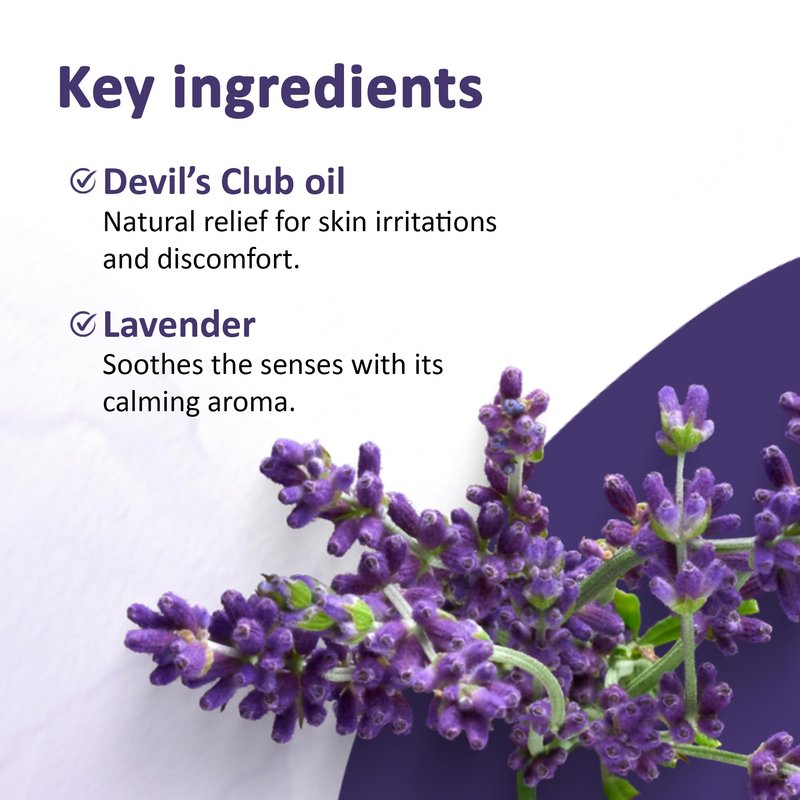 Key ingredients

Devil's Club oil
Natural relief for skin irritations and discomfort.

Lavender
Soothes the senses with its calming aroma.